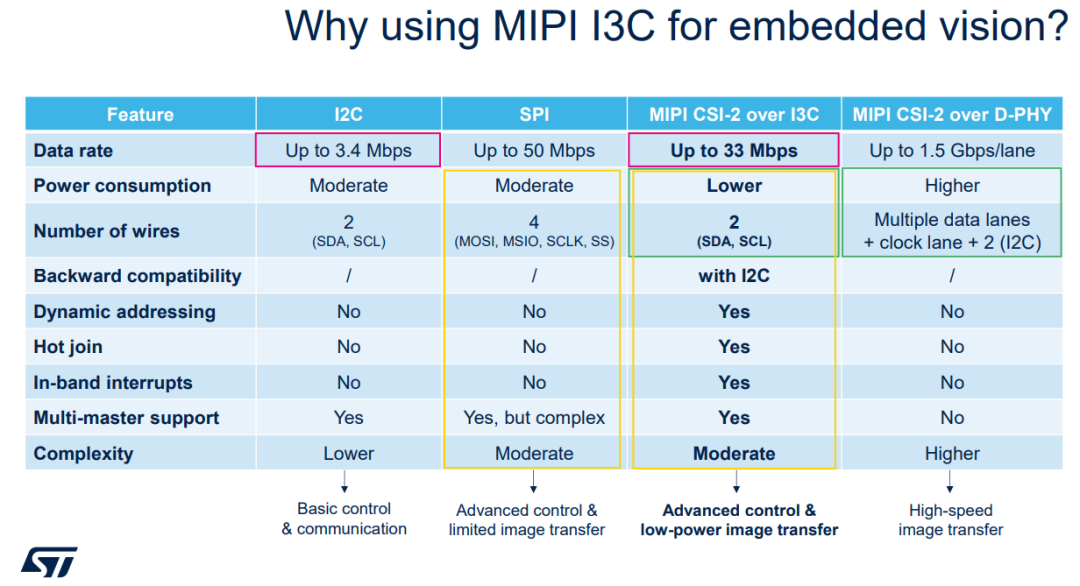 Why using MIPI I3C for embedded vision?

| Feature | I2C | SPI | MIPI CSI-2 over I3C | MIPI CSI-2 over D-PHY |
|---|---|---|---|---|
| Data rate | Up to 3.4 Mbps | Up to 50 Mbps | Up to 33 Mbps | Up to 1.5 Gbps/lane |
| Power consumption | Moderate | Moderate | Lower | Higher |
| Number of wires | 2 (SDA, SCL) | 4 (MOSI, MSIO, SCLK, SS) | 2 (SDA, SCL) | Multiple data lanes + clock lane + 2 (I2C) |
| Backward compatibility | / | / | with I2C | / |
| Dynamic addressing | No | No | Yes | No |
| Hot join | No | No | Yes | No |
| In-band interrupts | No | No | Yes | No |
| Multi-master support | Yes | Yes, but complex | Yes | No |
| Complexity | Lower | Moderate | Moderate | Higher |

Basic control & communication

Advanced control & limited image transfer

Advanced control & low-power image transfer

High-speed image transfer

ST